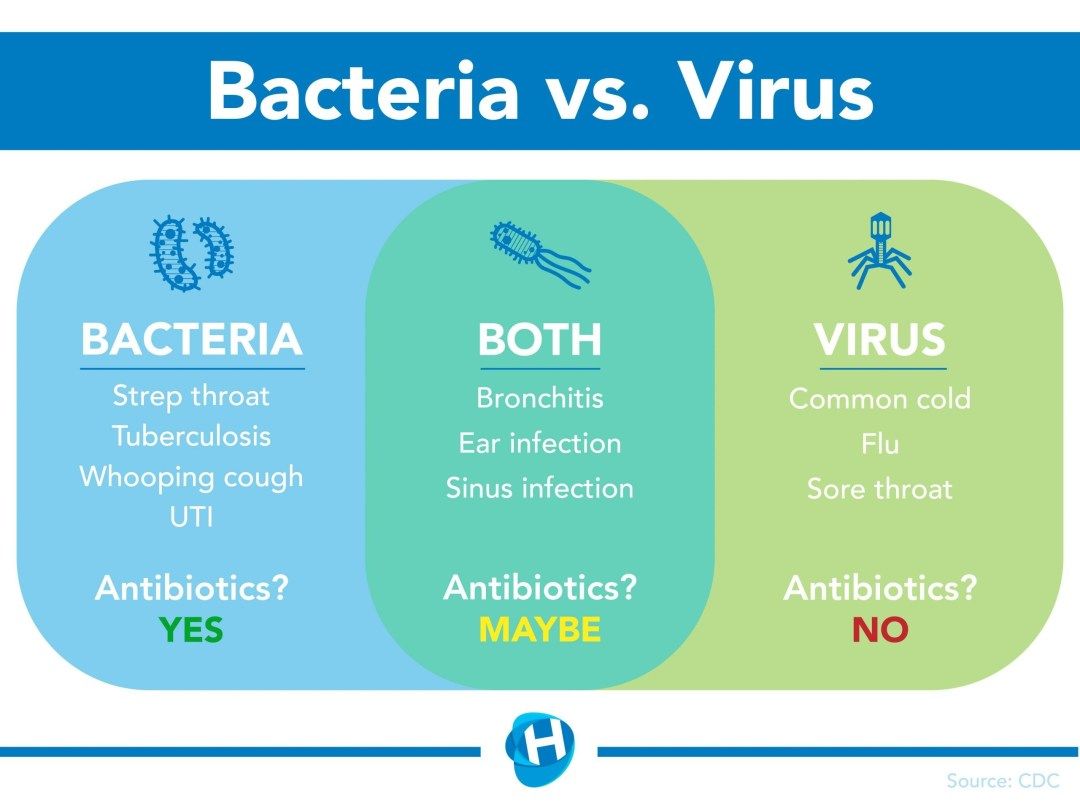 Bacteria vs. Virus

BACTERIA
Strep throat
Tuberculosis
Whooping cough
UTI

Antibiotics?
YES

BOTH
Bronchitis
Ear infection
Sinus infection

Antibiotics?
MAYBE

VIRUS
Common cold
Flu
Sore throat

Antibiotics?
NO

H

Source: CDC